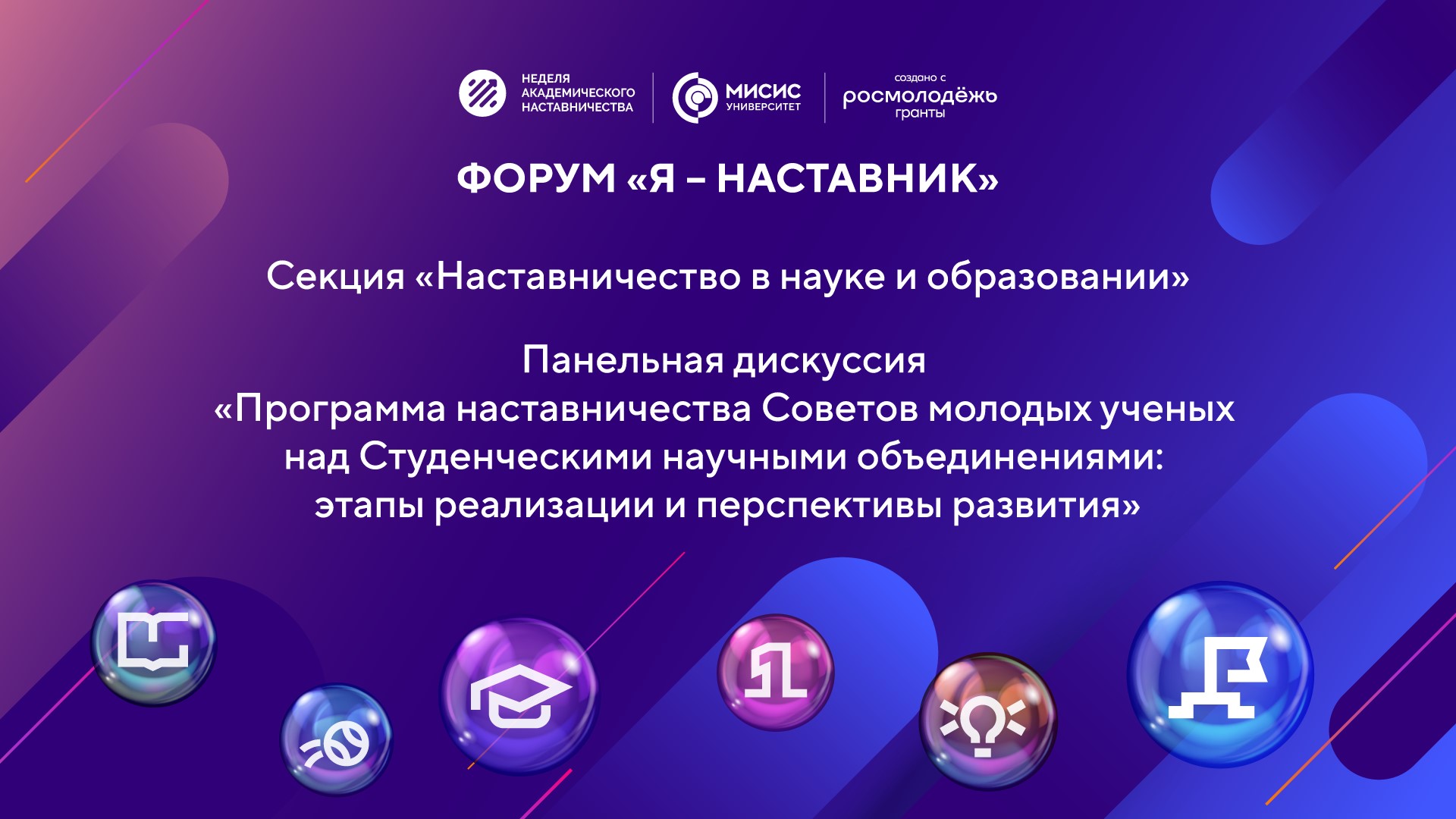 НЕДЕЛЯ АКАДЕМИЧЕСКОГО НАСТАВНИЧЕСТВА

МИСИС УНИВЕРСИТЕТ

создано с росмолодёжь гранты

ФОРУМ «Я – НАСТАВНИК»

Секция «Наставничество в науке и образовании»

Панельная дискуссия «Программа наставничества Советов молодых ученых над Студенческими научными объединениями: этапы реализации и перспективы развития»